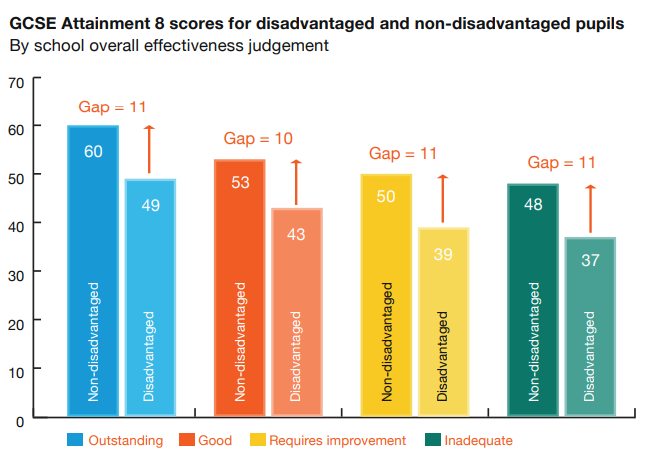 GCSE Attainment 8 scores for disadvantaged and non-disadvantaged pupils
By school overall effectiveness judgement

70
60
50
40
30
20
10
0

Gap = 11
60
Non-disadvantaged
49
Disadvantaged

Gap = 10
53
Non-disadvantaged
43
Disadvantaged

Gap = 11
50
Non-disadvantaged
39
Disadvantaged

Gap = 11
48
Non-disadvantaged
37
Disadvantaged

Outstanding Good Requires improvement Inadequate